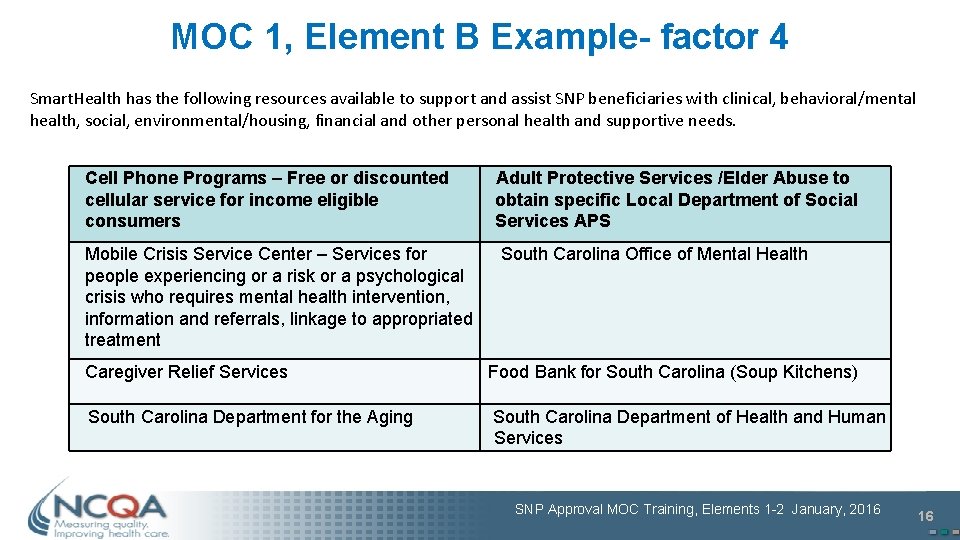 MOC 1, Element B Example- factor 4

SmartHealth has the following resources available to support and assist SNP beneficiaries with clinical, behavioral/mental health, social, environmental/housing, financial and other personal health and supportive needs.

| Cell Phone Programs – Free or discounted cellular service for income eligible consumers | Adult Protective Services /Elder Abuse to obtain specific Local Department of Social Services APS |
|---|---|
| Mobile Crisis Service Center – Services for people experiencing or a risk or a psychological crisis who requires mental health intervention, information and referrals, linkage to appropriated treatment | South Carolina Office of Mental Health |
| Caregiver Relief Services | Food Bank for South Carolina (Soup Kitchens) |
| South Carolina Department for the Aging | South Carolina Department of Health and Human Services |

NCQA
Measuring quality.
Improving health care.

SNP Approval MOC Training, Elements 1-2 January, 2016

16